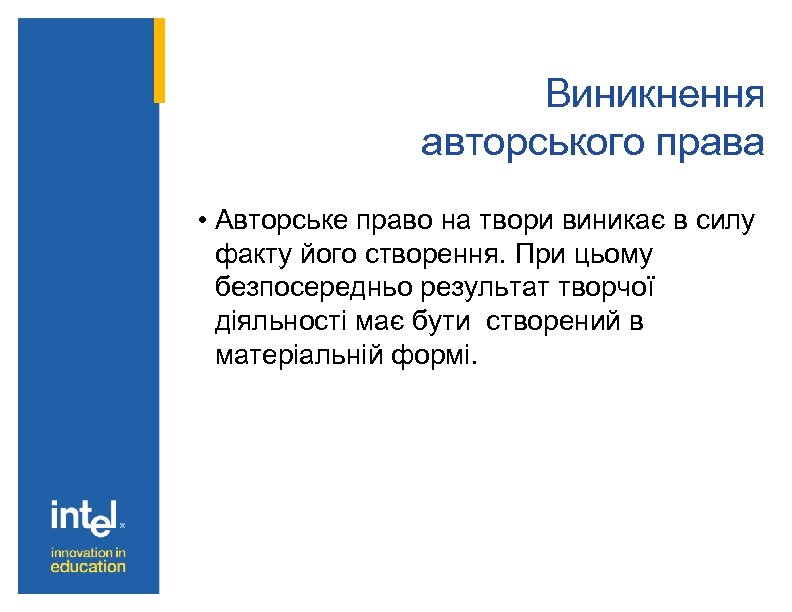 Виникнення авторського права

• Авторське право на твори виникає в силу факту його створення. При цьому безпосередньо результат творчої діяльності має бути створений в матеріальній формі.

intel

innovation in education